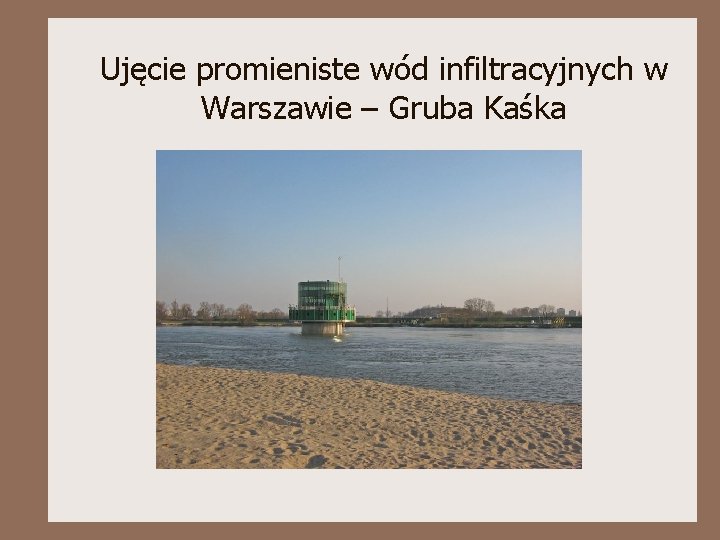 Ujęcie promieniste wód infiltracyjnych w Warszawie – Gruba Kaśka